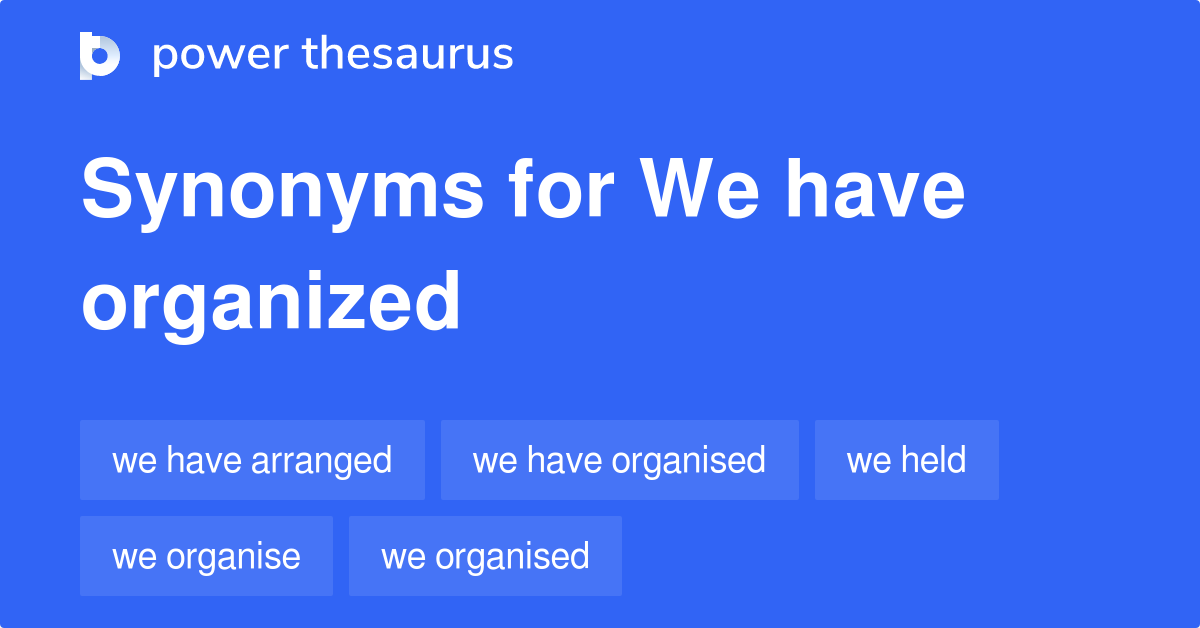 power thesaurus

Synonyms for We have organized

we have arranged
we have organised
we held
we organise
we organised